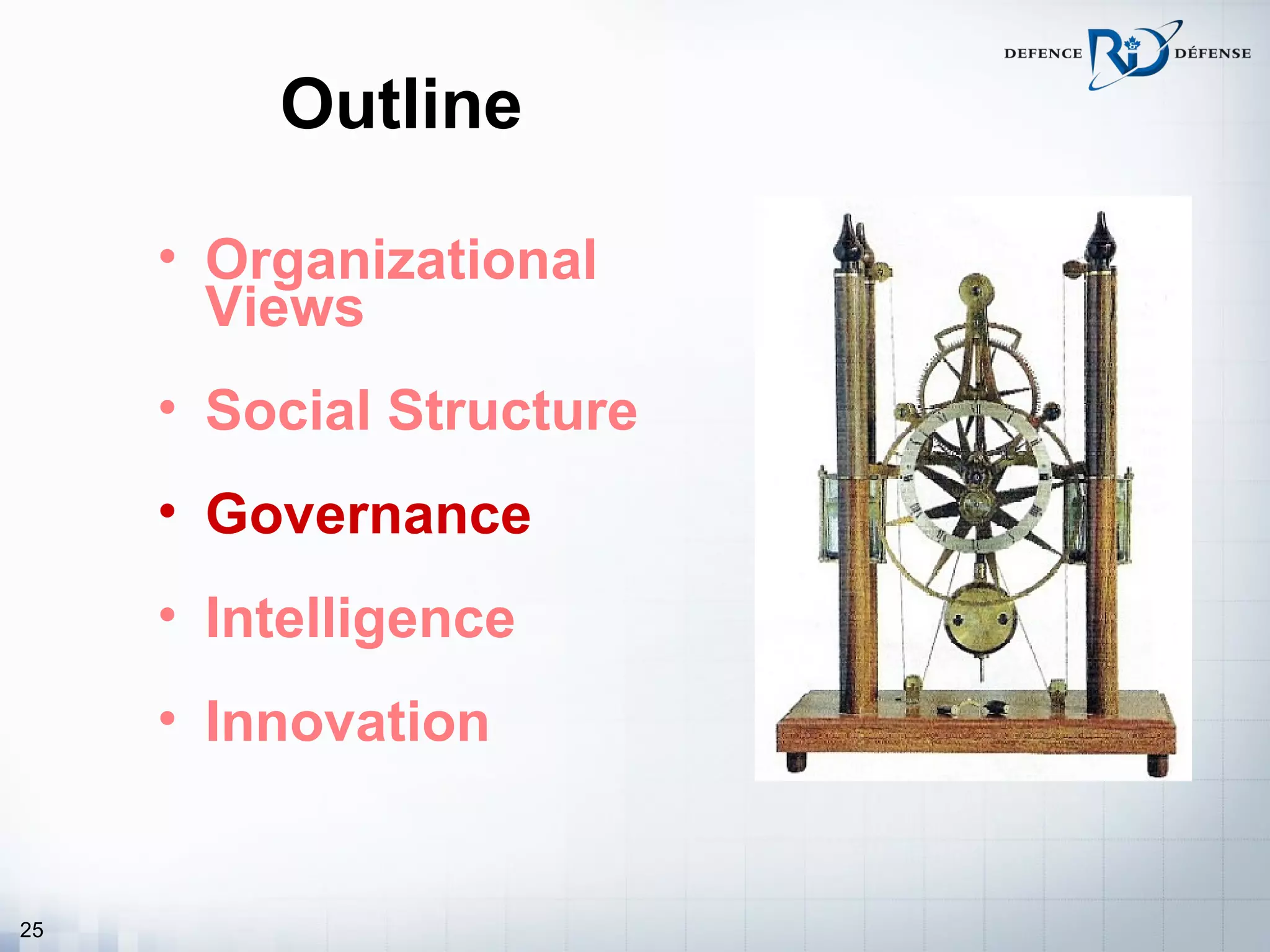 DEFENCE R&D DÉFENSE

Outline

• Organizational Views

• Social Structure

• Governance

• Intelligence

• Innovation

25